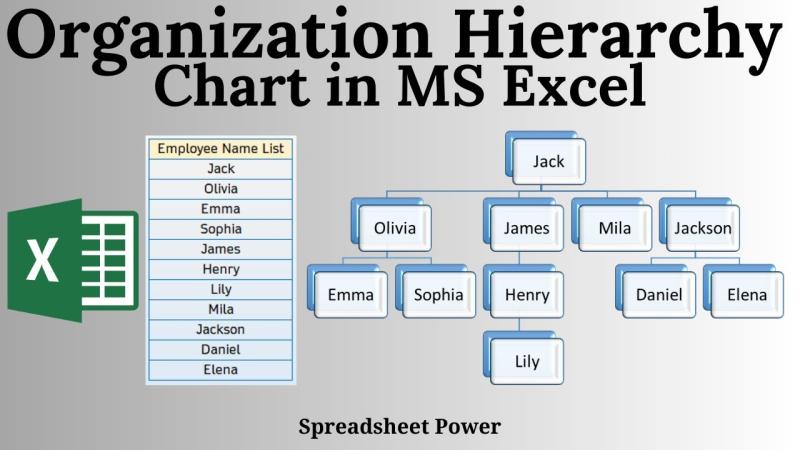 Organization Hierarchy Chart in MS Excel

X

| Employee Name List |
|---|
| Jack |
| Olivia |
| Emma |
| Sophia |
| James |
| Henry |
| Lily |
| Mila |
| Jackson |
| Daniel |
| Elena |

Jack
Olivia
James
Mila
Jackson
Emma
Sophia
Henry
Daniel
Elena
Lily

Spreadsheet Power